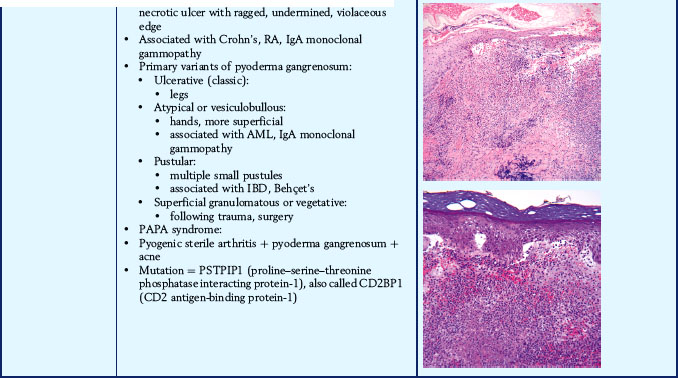 necrotic ulcer with ragged, undermined, violaceous edge

- Associated with Crohn's, RA, IgA monoclonal gammopathy
- Primary variants of pyoderma gangrenosum:
  - Ulcerative (classic):
    - legs
  - Atypical or vesiculobullous:
    - hands, more superficial
    - associated with AML, IgA monoclonal gammopathy
  - Pustular:
    - multiple small pustules
    - associated with IBD, Behçet's
  - Superficial granulomatous or vegetative:
    - following trauma, surgery
- PAPA syndrome:
- Pyogenic sterile arthritis + pyoderma gangrenosum + acne
- Mutation = PSTPIP1 (proline–serine–threonine phosphatase interacting protein-1), also called CD2BP1 (CD2 antigen-binding protein-1)